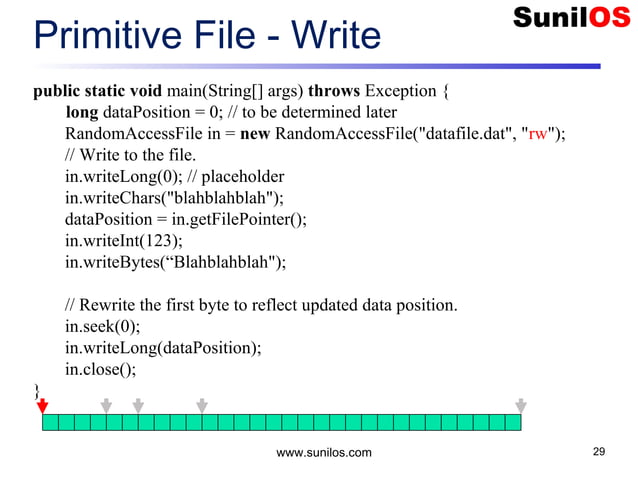 Primitive File - Write

SunilOS

public static void main(String[] args) throws Exception {
long dataPosition = 0; // to be determined later
RandomAccessFile in = new RandomAccessFile("datafile.dat", "rw");
// Write to the file.
in.writeLong(0); // placeholder
in.writeChars("blahblahblah");
dataPosition = in.getFilePointer();
in.writeInt(123);
in.writeBytes(“Blahblahblah");

// Rewrite the first byte to reflect updated data position.
in.seek(0);
in.writeLong(dataPosition);
in.close();
}

www.sunilos.com

29